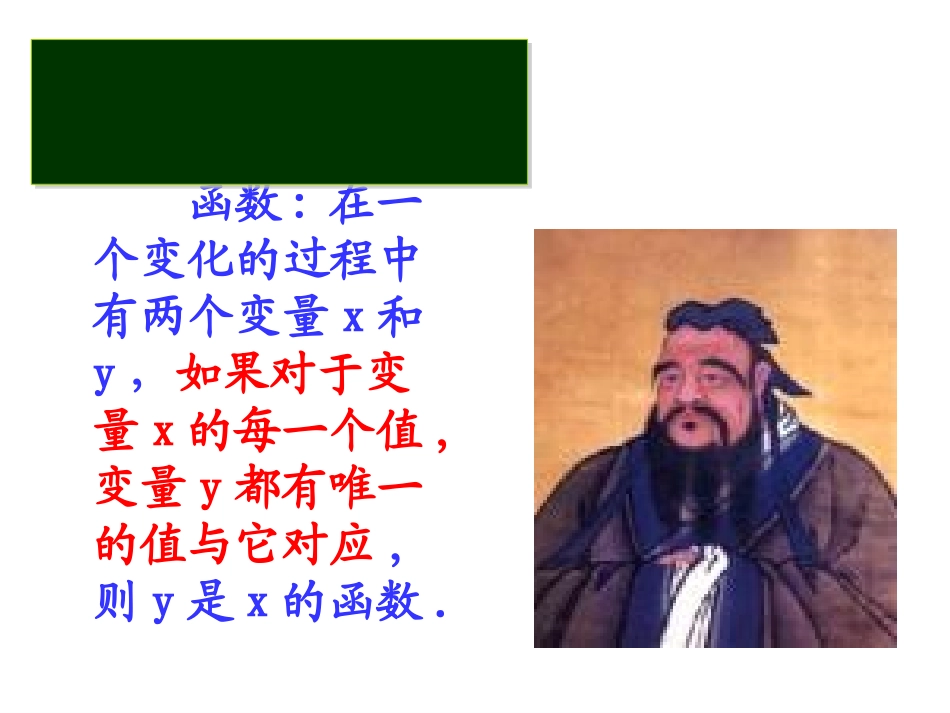 函数：在一个变化的过程中有两个变量 x 和 y，如果对于变量 x 的每一个值，变量 y 都有唯一的值与它对应，则 y 是 x 的函数．